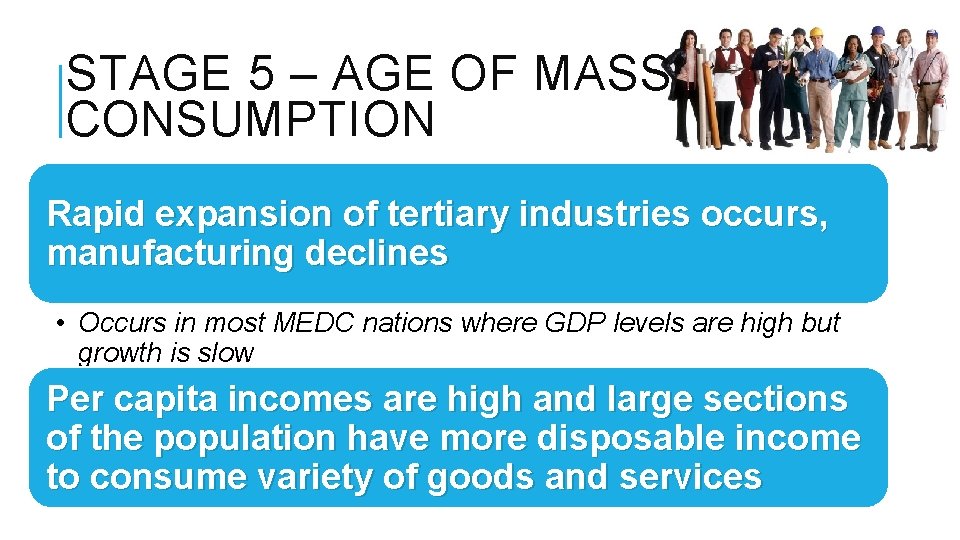 STAGE 5 – AGE OF MASS CONSUMPTION

Rapid expansion of tertiary industries occurs, manufacturing declines

• Occurs in most MEDC nations where GDP levels are high but growth is slow

Per capita incomes are high and large sections of the population have more disposable income to consume variety of goods and services